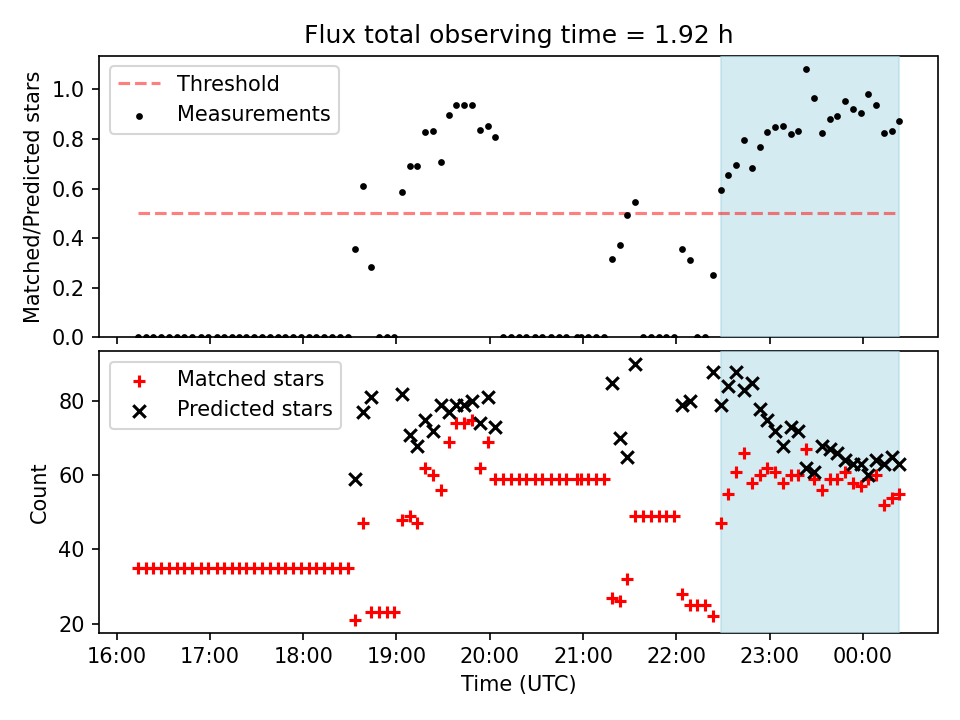 Flux total observing time = 1.92 h

Threshold
Measurements

Matched/Predicted stars

1.0
0.8
0.6
0.4
0.2
0.0

Matched stars
Predicted stars

Count

80
60
40
20

16:00
17:00
18:00
19:00
20:00
21:00
22:00
23:00
00:00

Time (UTC)